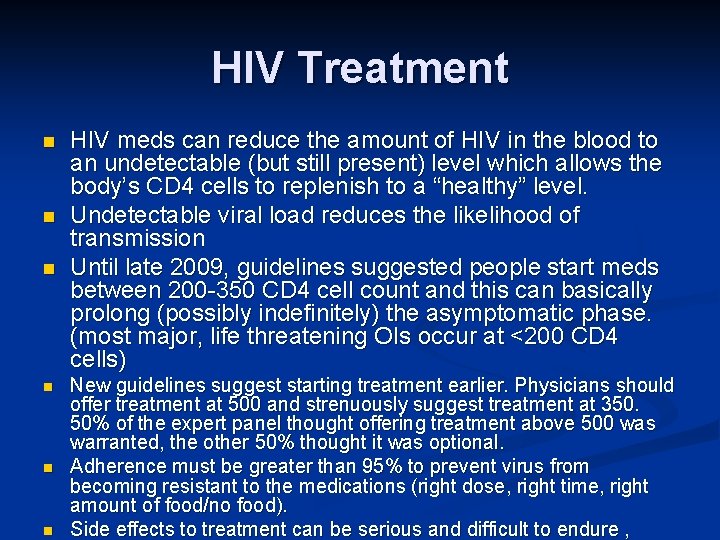 HIV Treatment

HIV meds can reduce the amount of HIV in the blood to an undetectable (but still present) level which allows the body's CD4 cells to replenish to a "healthy" level.

Undetectable viral load reduces the likelihood of transmission

Until late 2009, guidelines suggested people start meds between 200-350 CD4 cell count and this can basically prolong (possibly indefinitely) the asymptomatic phase. (most major, life threatening OIs occur at <200 CD4 cells)

New guidelines suggest starting treatment earlier. Physicians should offer treatment at 500 and strenuously suggest treatment at 350. 50% of the expert panel thought offering treatment above 500 was warranted, the other 50% thought it was optional.

Adherence must be greater than 95% to prevent virus from becoming resistant to the medications (right dose, right time, right amount of food/no food).

Side effects to treatment can be serious and difficult to endure ,